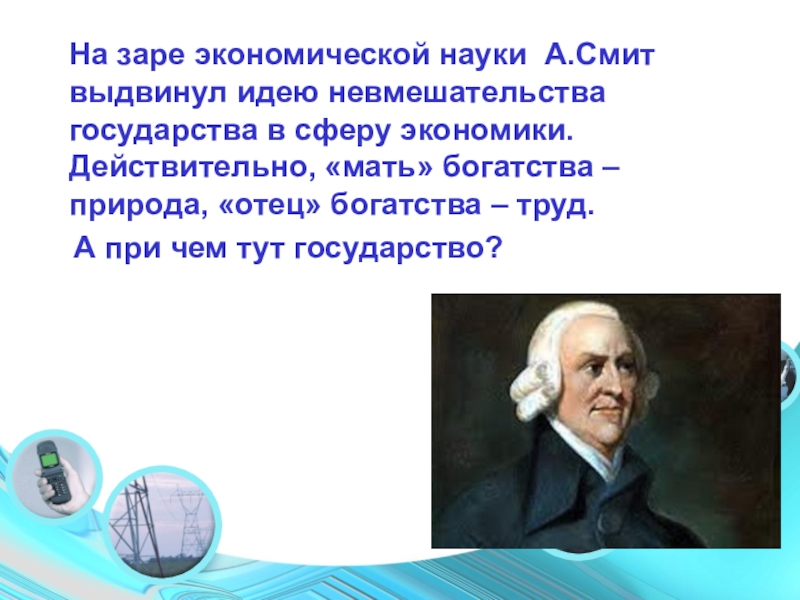 На заре экономической науки А.Смит выдвинул идею невмешательства государства в сферу экономики. Действительно, «мать» богатства – природа, «отец» богатства – труд.

А при чем тут государство?